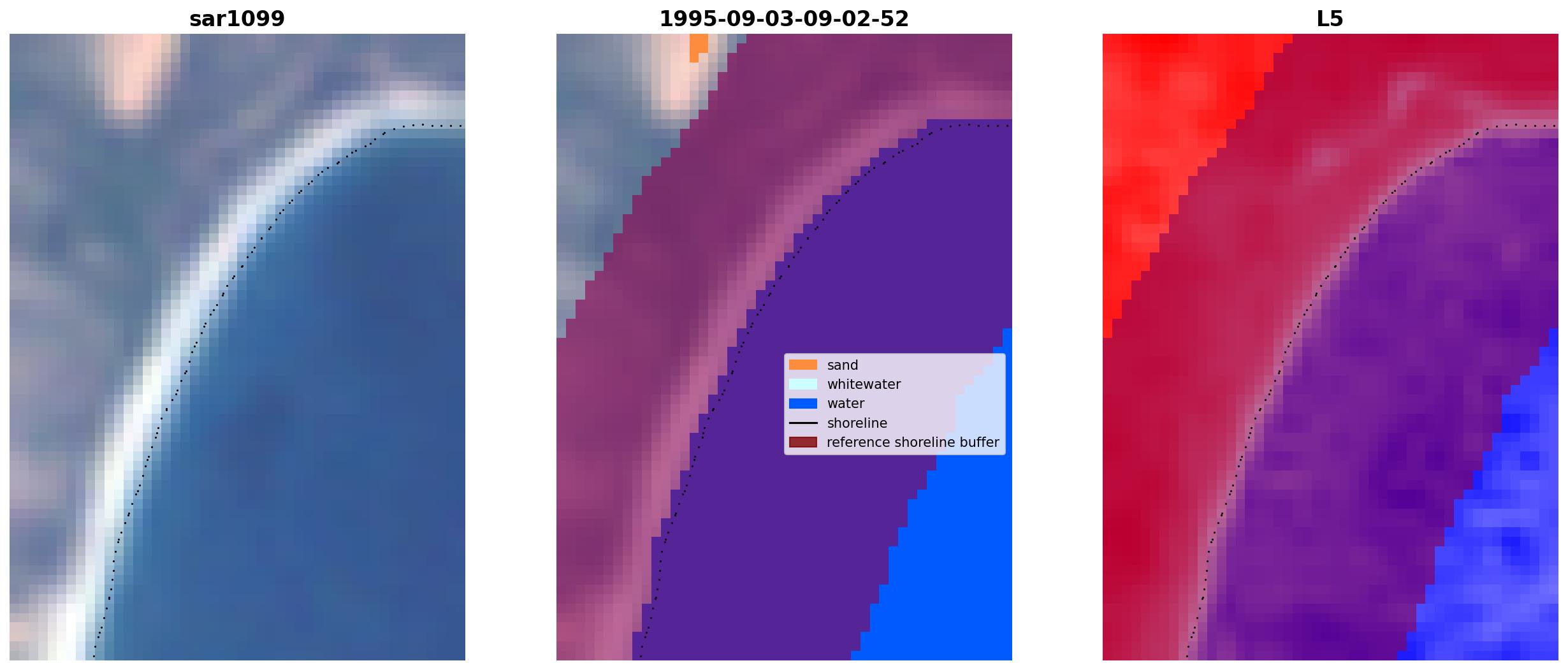 sar1099

1995-09-03-09-02-52

sand
whitewater
water
shoreline
reference shoreline buffer

L5